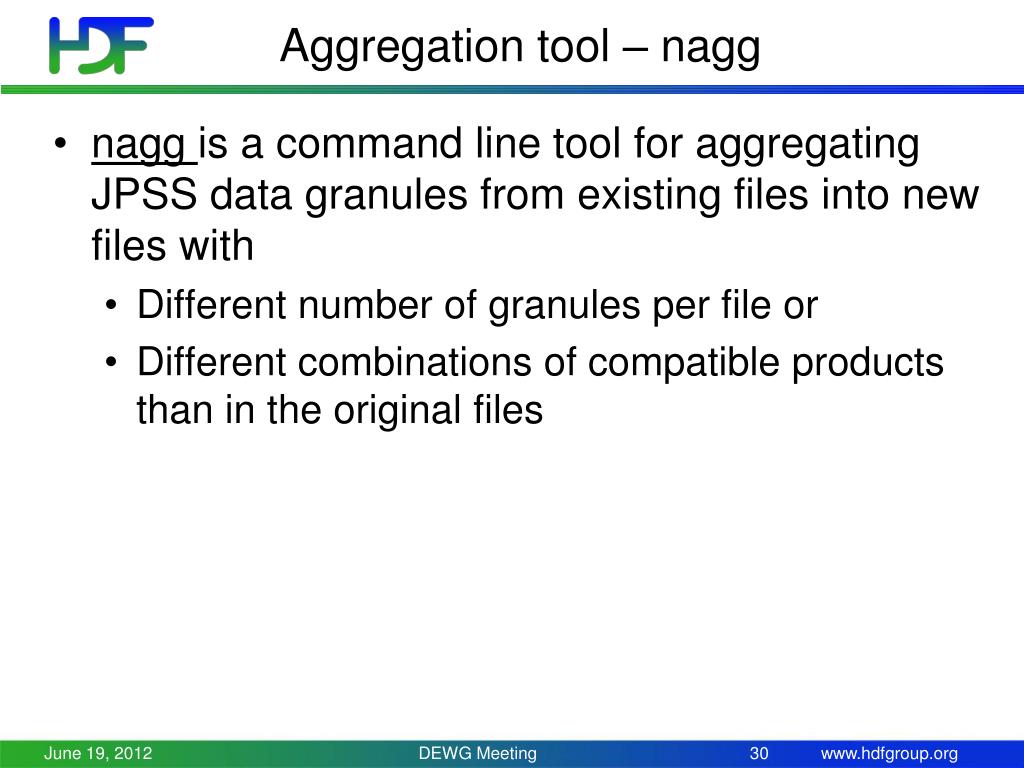 HDF

Aggregation tool – nagg

• nagg is a command line tool for aggregating JPSS data granules from existing files into new files with
  • Different number of granules per file or
  • Different combinations of compatible products than in the original files

June 19, 2012 DEWG Meeting 30 www.hdfgroup.org